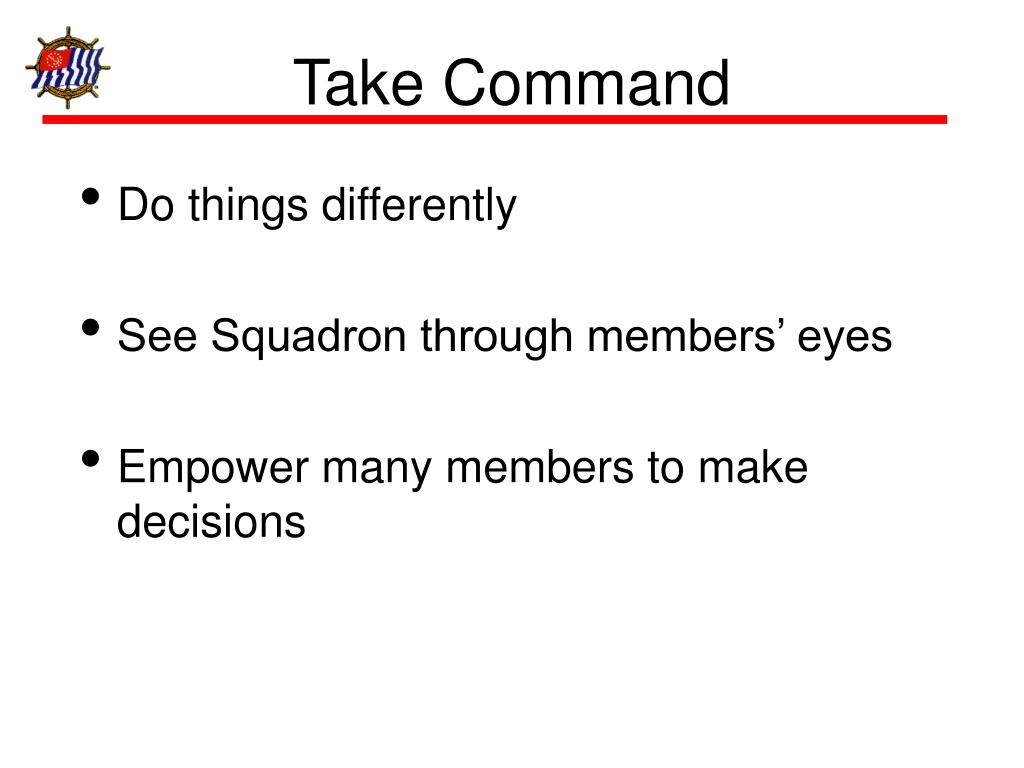 Take Command

• Do things differently

• See Squadron through members’ eyes

• Empower many members to make decisions